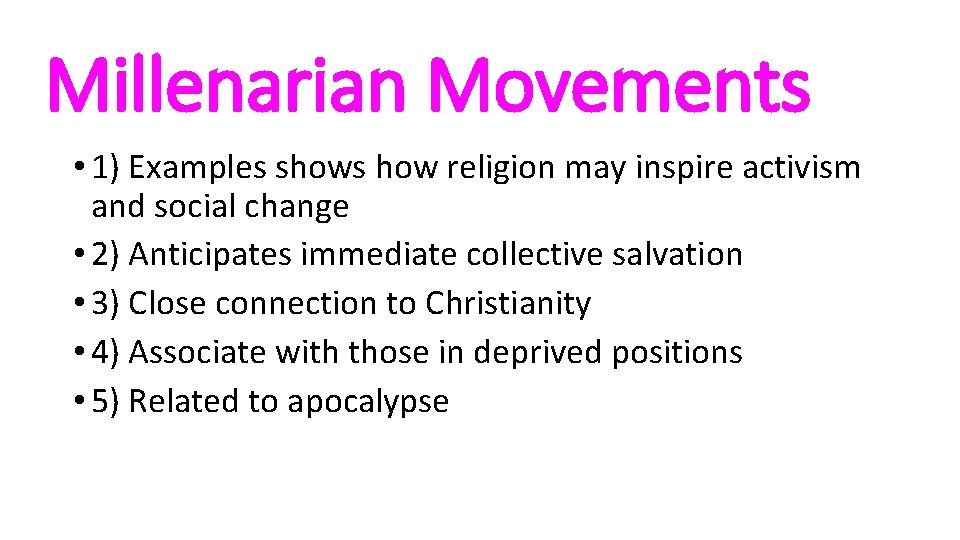 Millenarian Movements

• 1) Examples shows how religion may inspire activism and social change
• 2) Anticipates immediate collective salvation
• 3) Close connection to Christianity
• 4) Associate with those in deprived positions
• 5) Related to apocalypse